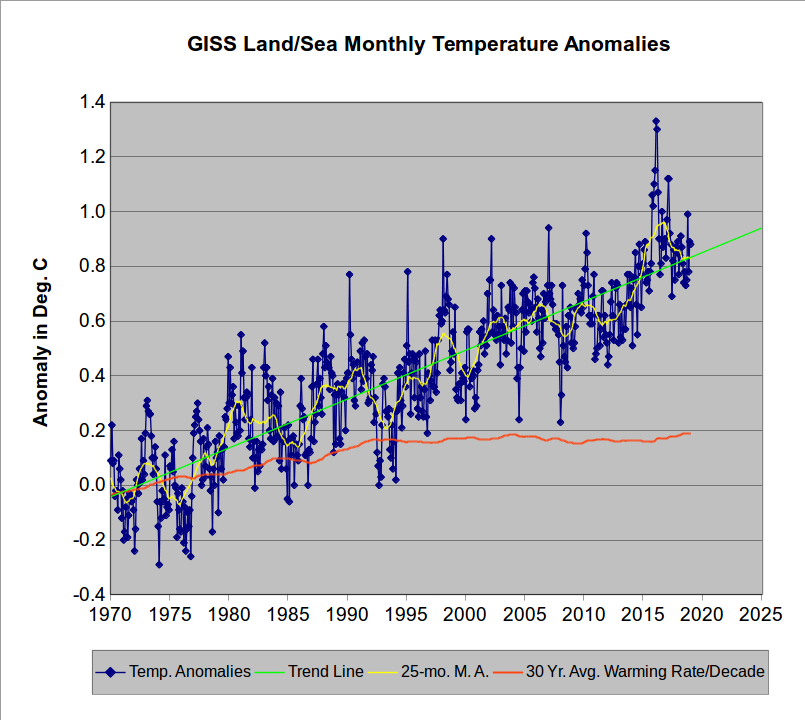 GISS Land/Sea Monthly Temperature Anomalies

Anomaly in Deg. C

1.4
1.2
1.0
0.8
0.6
0.4
0.2
0.0
-0.2
-0.4

1970 1975 1980 1985 1990 1995 2000 2005 2010 2015 2020 2025

Temp. Anomalies
Trend Line
25-mo. M. A.
30 Yr. Avg. Warming Rate/Decade